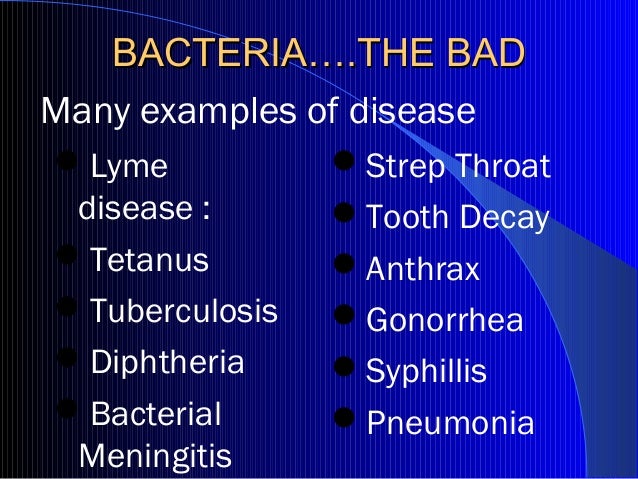 BACTERIA….THE BAD

Many examples of disease

- Lyme disease :
- Tetanus
- Tuberculosis
- Diphtheria
- Bacterial Meningitis

- Strep Throat
- Tooth Decay
- Anthrax
- Gonorrhea
- Syphillis
- Pneumonia